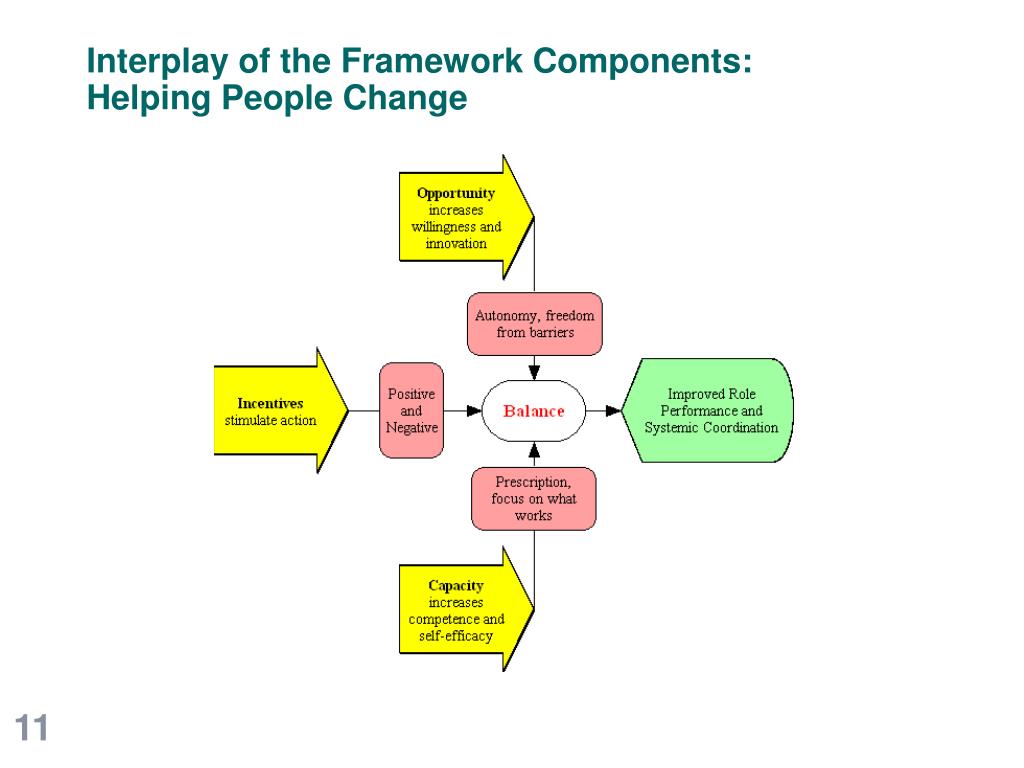 Interplay of the Framework Components: Helping People Change

Opportunity increases willingness and innovation

Autonomy, freedom from barriers

Incentives stimulate action

Positive and Negative

Balance

Improved Role Performance and Systemic Coordination

Prescription, focus on what works

Capacity increases competence and self-efficacy

11